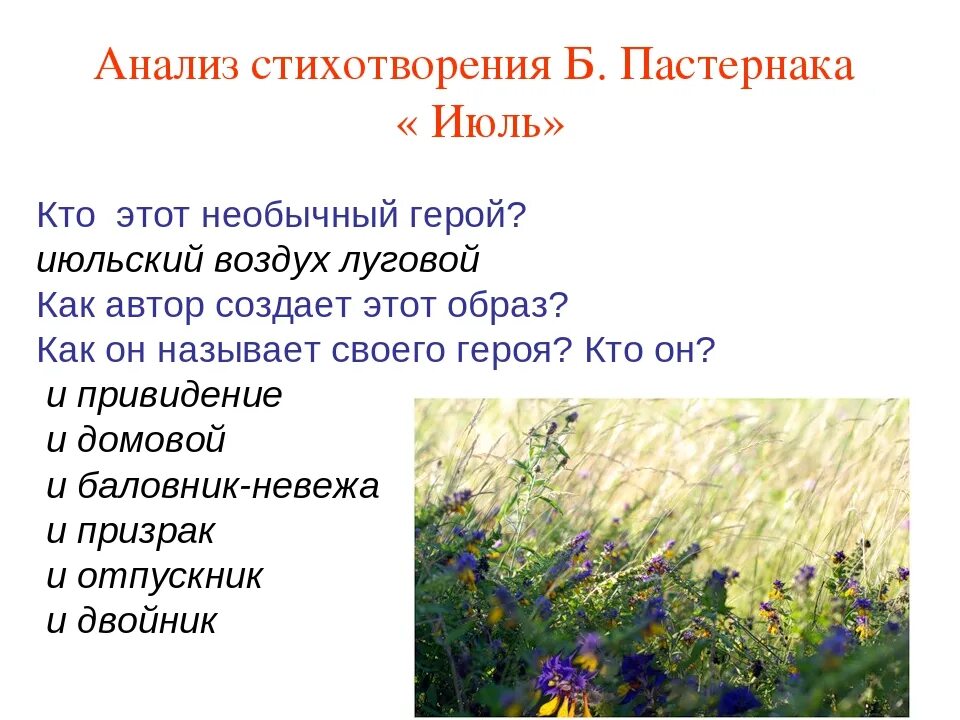 Анализ стихотворения Б. Пастернака
« Июль»

Кто этот необычный герой?
июльский воздух луговой
Как автор создает этот образ?
Как он называет своего героя? Кто он?
и привидение
и домовой
и баловник-невежа
и призрак
и отпускник
и двойник